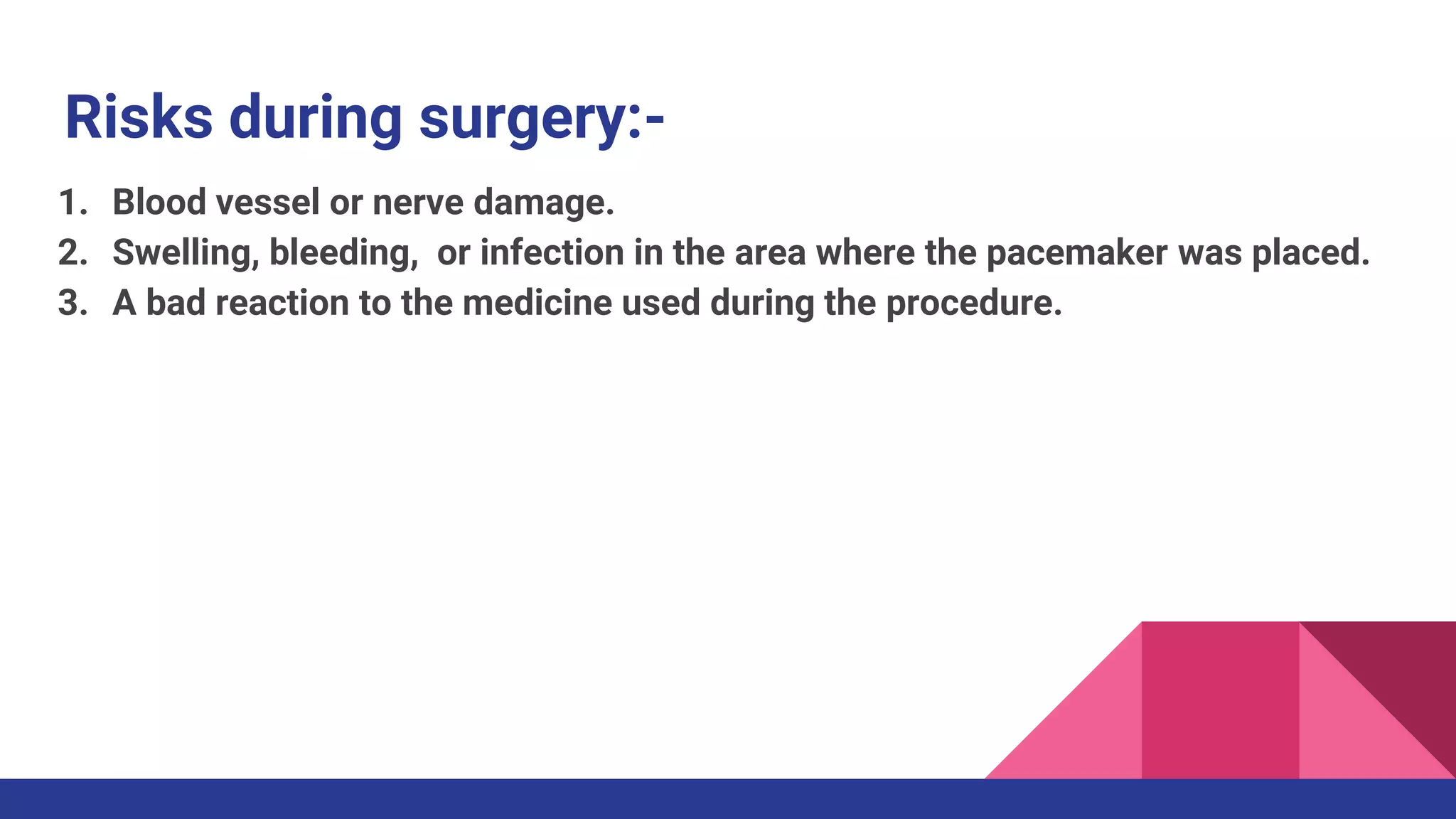 Risks during surgery:-

1. Blood vessel or nerve damage.
2. Swelling, bleeding, or infection in the area where the pacemaker was placed.
3. A bad reaction to the medicine used during the procedure.